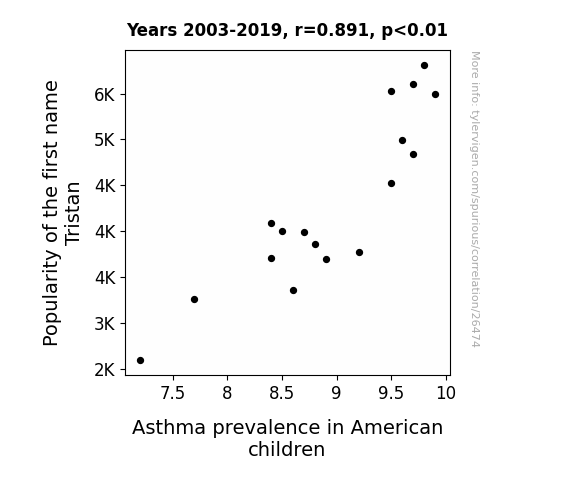 Years 2003-2019, r=0.891, p<0.01

Popularity of the first name Tristan

6K
5K
4K
4K
4K
3K
2K

7.5
8
8.5
9
9.5
10

Asthma prevalence in American children

More info: tylervigen.com/spurious/correlation/26474